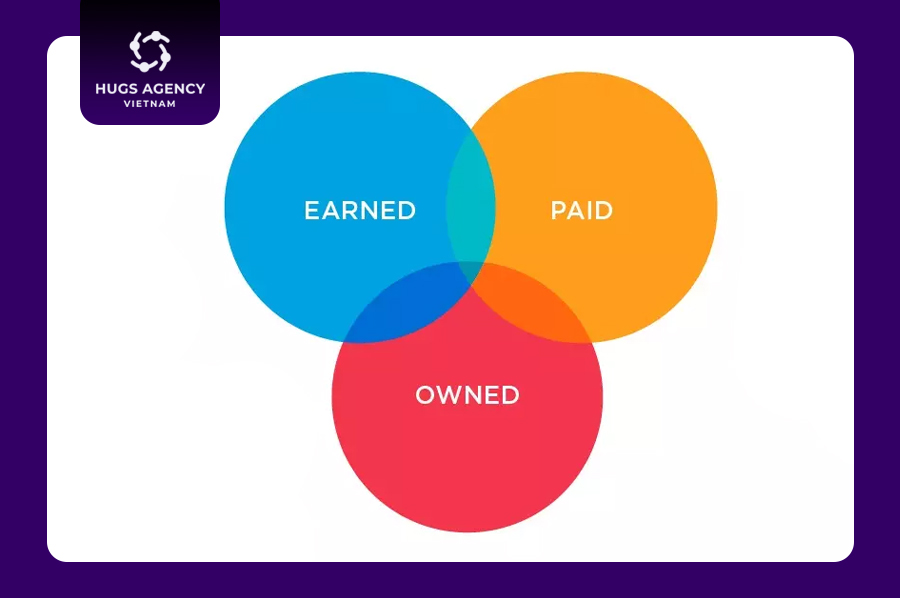 HUGS AGENCY
VIETNAM

EARNED

PAID

OWNED